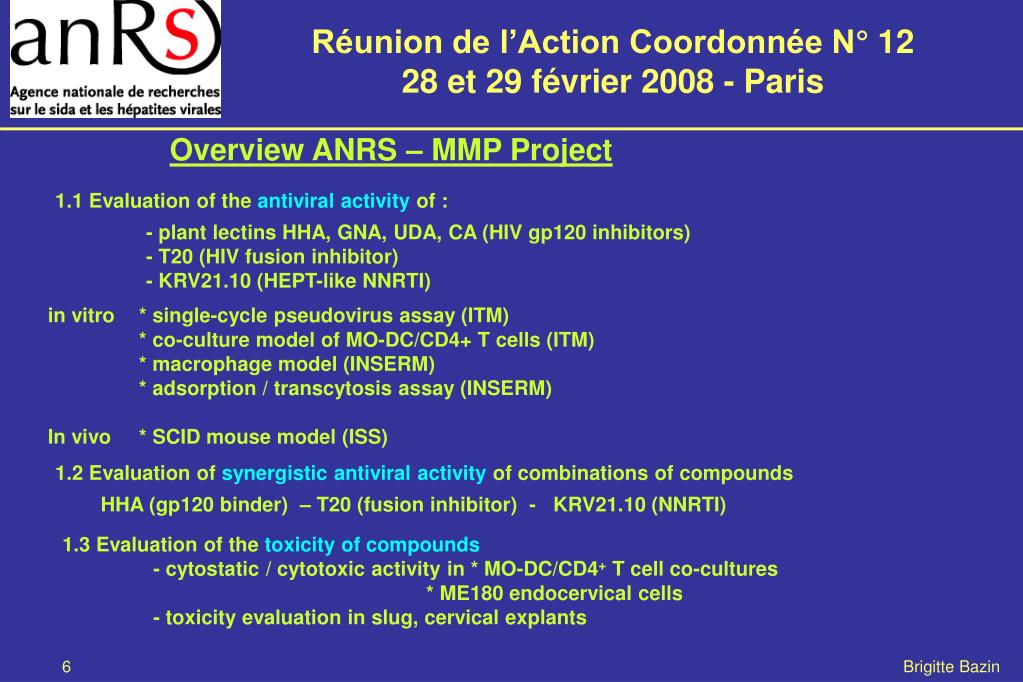 anRS
Agence nationale de recherches sur le sida et les hépatites virales

Réunion de l'Action Coordonnée N° 12
28 et 29 février 2008 - Paris

Overview ANRS – MMP Project

1.1 Evaluation of the antiviral activity of :
- plant lectins HHA, GNA, UDA, CA (HIV gp120 inhibitors)
- T20 (HIV fusion inhibitor)
- KRV21.10 (HEPT-like NNRTI)

in vitro * single-cycle pseudovirus assay (ITM)
* co-culture model of MO-DC/CD4+ T cells (ITM)
* macrophage model (INSERM)
* adsorption / transcytosis assay (INSERM)

In vivo * SCID mouse model (ISS)

1.2 Evaluation of synergistic antiviral activity of combinations of compounds
HHA (gp120 binder) – T20 (fusion inhibitor) - KRV21.10 (NNRTI)

1.3 Evaluation of the toxicity of compounds
- cytostatic / cytotoxic activity in * MO-DC/CD4$^+$ T cell co-cultures
* ME180 endocervical cells
- toxicity evaluation in slug, cervical explants

6

Brigitte Bazin